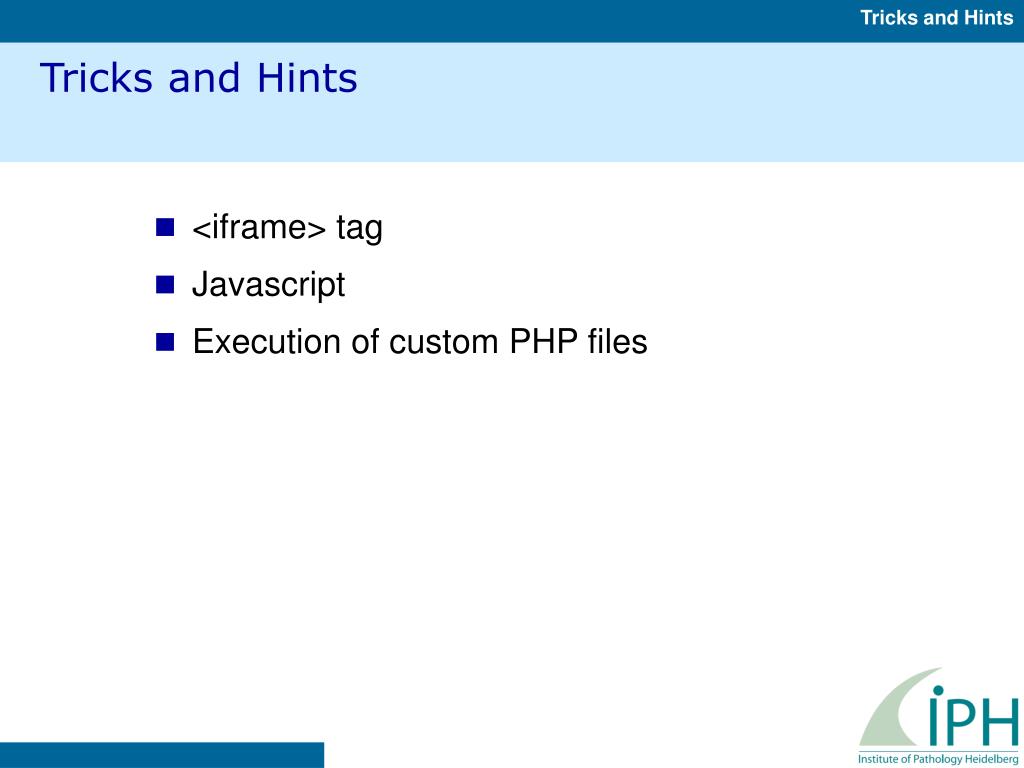 Tricks and Hints

Tricks and Hints

<iframe> tag

Javascript

Execution of custom PHP files

iPH
Institute of Pathology Heidelberg